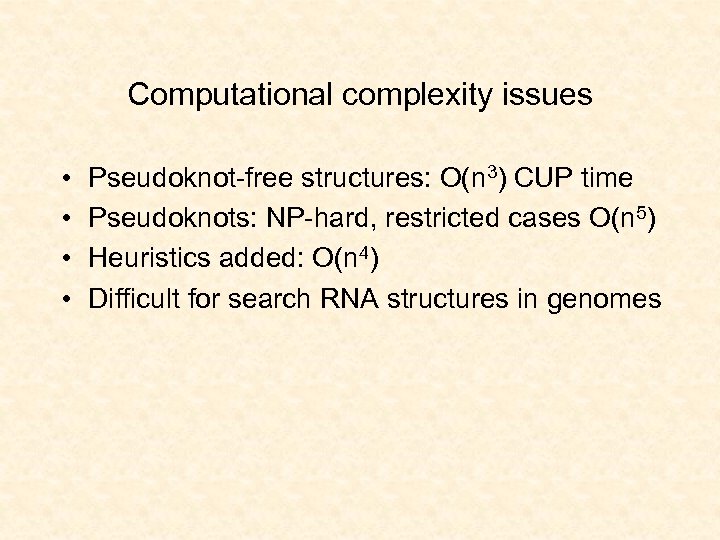 Computational complexity issues

• Pseudoknot-free structures: $O(n^3)$ CUP time
• Pseudoknots: NP-hard, restricted cases $O(n^5)$
• Heuristics added: $O(n^4)$
• Difficult for search RNA structures in genomes